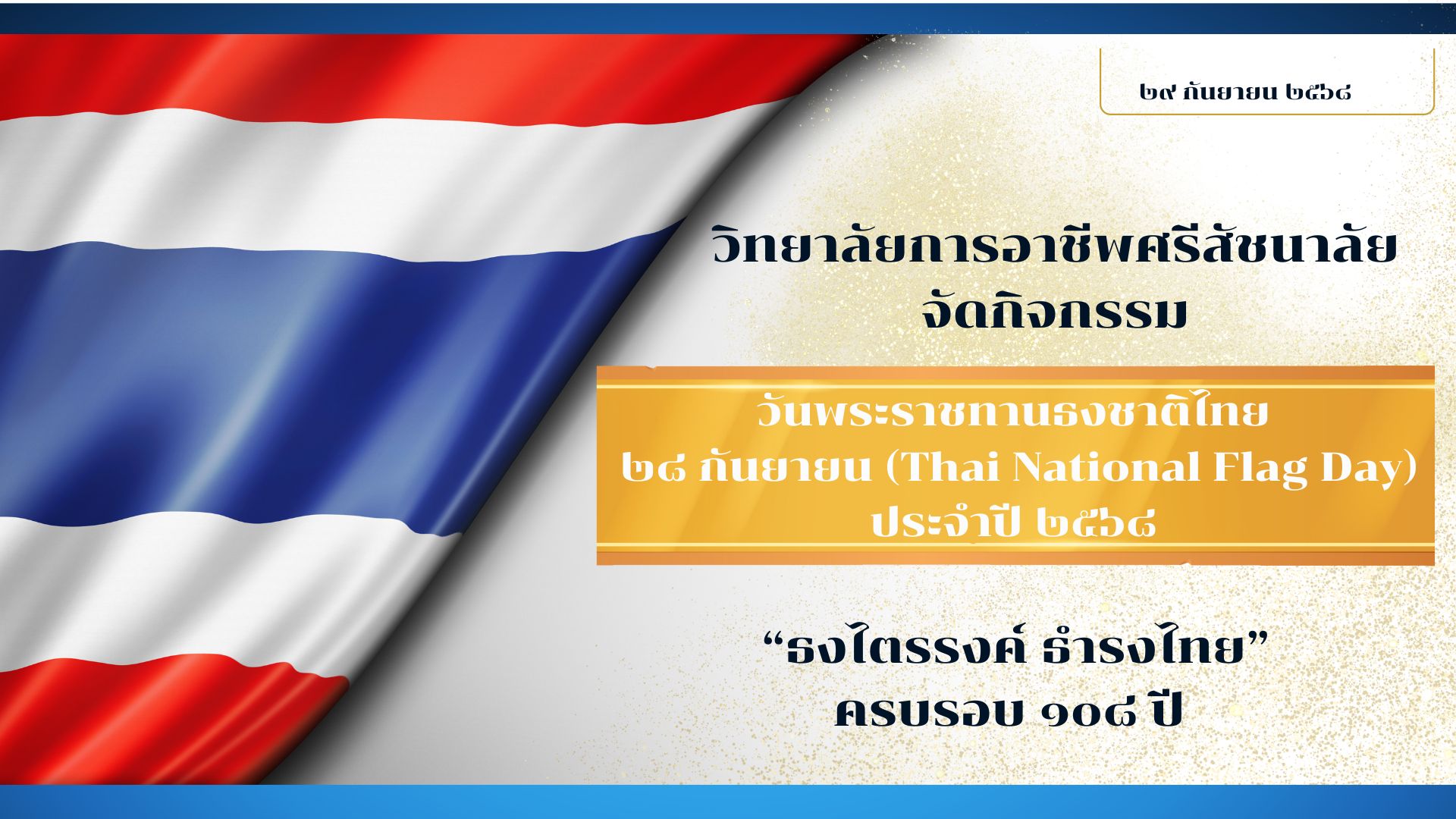 ๒๙ กันยายน ๒๕๖๘

วิทยาลัยการอาชีพศรีสัชนาลัย จัดกิจกรรม

วันพระราชทานธงชาติไทย ๒๘ กันยายน (Thai National Flag Day) ประจำปี ๒๕๖๘

“ธงไตรรงค์ ธำรงไทย” ครบรอบ ๑๐๘ ปี